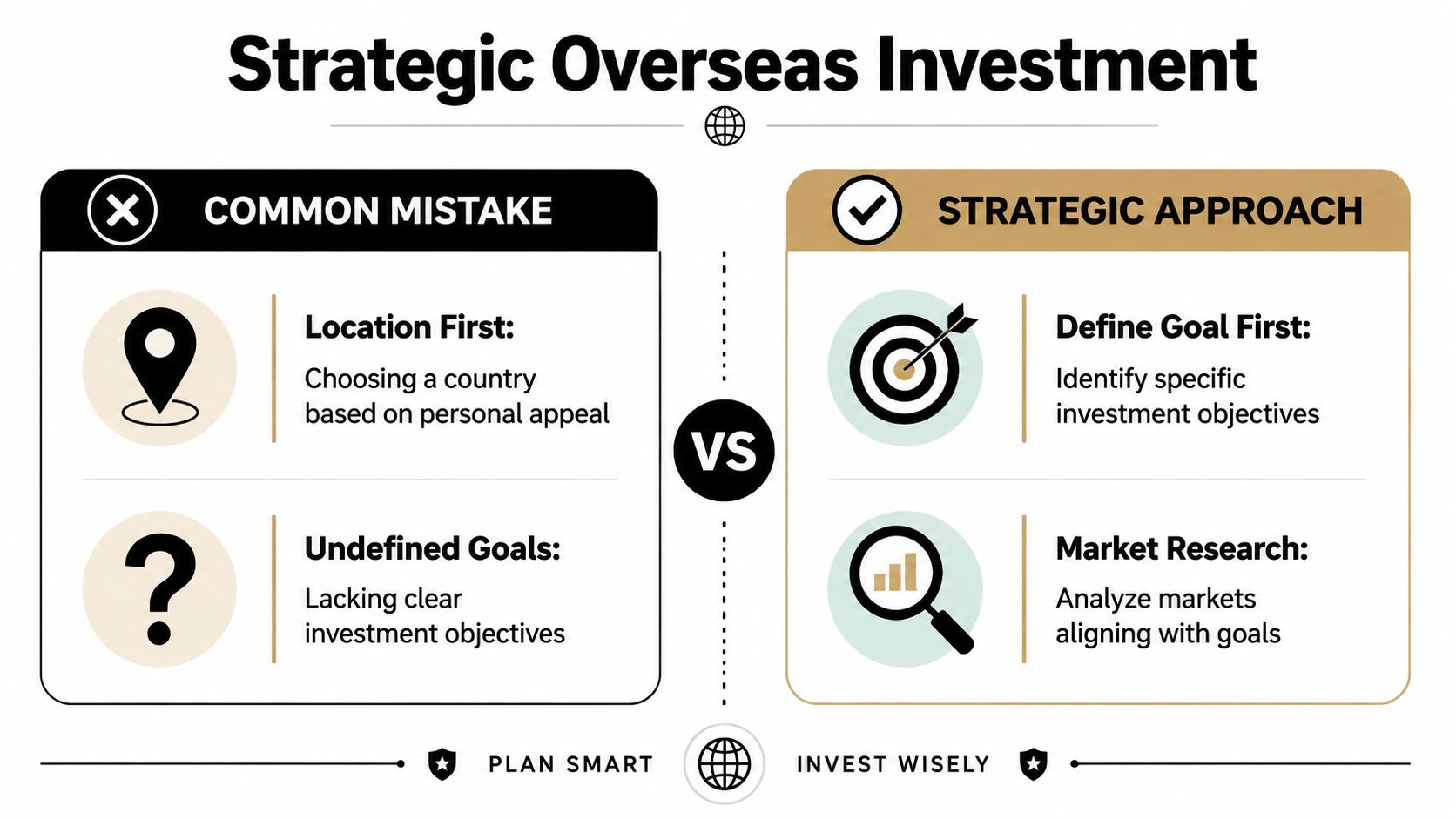 Strategic Overseas Investment

COMMON MISTAKE

Location First:
Choosing a country based on personal appeal

Undefined Goals:
Lacking clear investment objectives

VS

STRATEGIC APPROACH

Define Goal First:
Identify specific investment objectives

Market Research:
Analyze markets aligning with goals

PLAN SMART INVEST WISELY